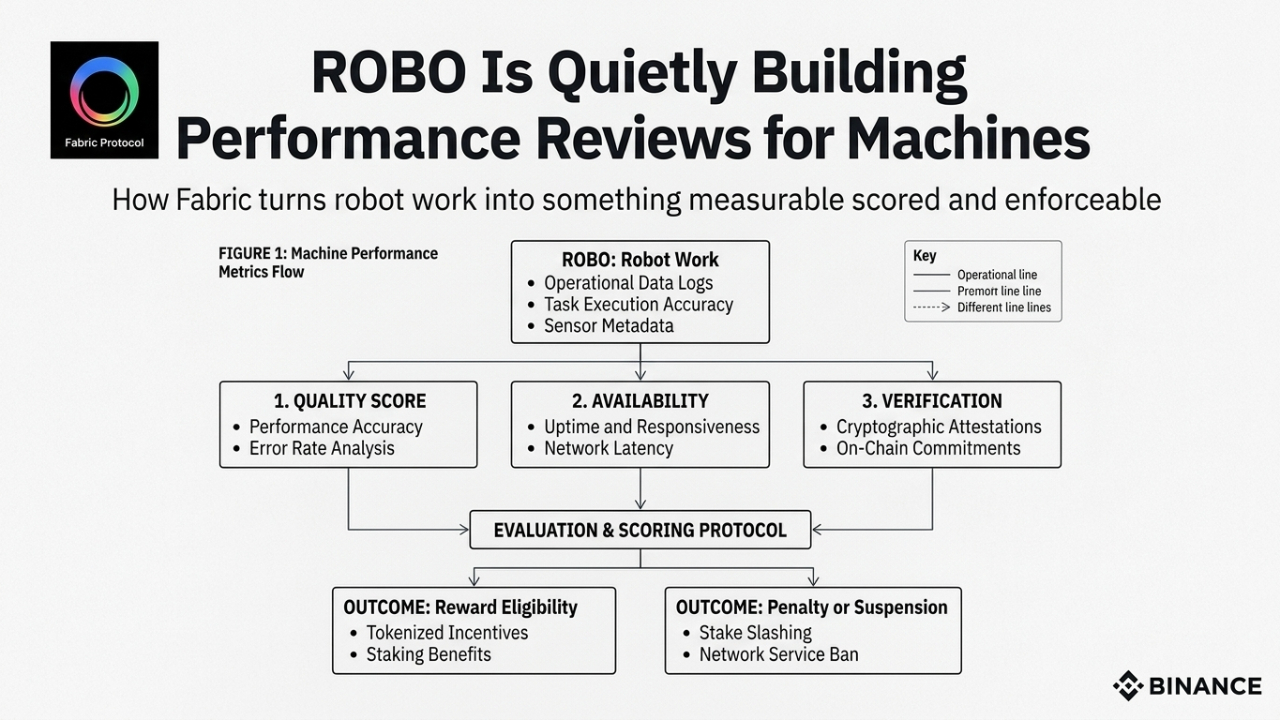 Fabric Protocol

ROBO Is Quietly Building Performance Reviews for Machines

How Fabric turns robot work into something measurable scored and enforceable

FIGURE 1: Machine Performance Metrics Flow

ROBO: Robot Work
• Operational Data Logs
• Task Execution Accuracy
• Sensor Metadata

Key
Operational line
Premorr line line
Different line lines

1. QUALITY SCORE
• Performance Accuracy
• Error Rate Analysis

2. AVAILABILITY
• Uptime and Responsiveness
• Network Latency

3. VERIFICATION
• Cryptographic Attestations
• On-Chain Commitments

EVALUATION & SCORING PROTOCOL

OUTCOME: Reward Eligibility
• Tokenized Incentives
• Staking Benefits

OUTCOME: Penalty or Suspension
• Stake Slashing
• Network Service Ban

BINANCE